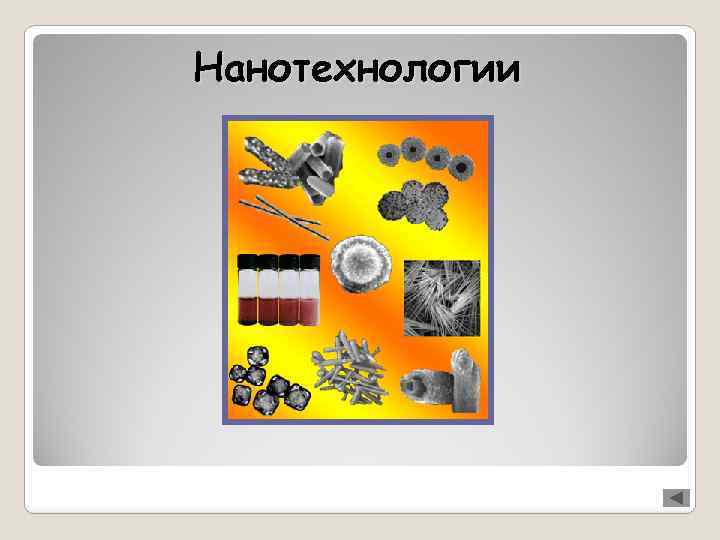 Нанотехнологии